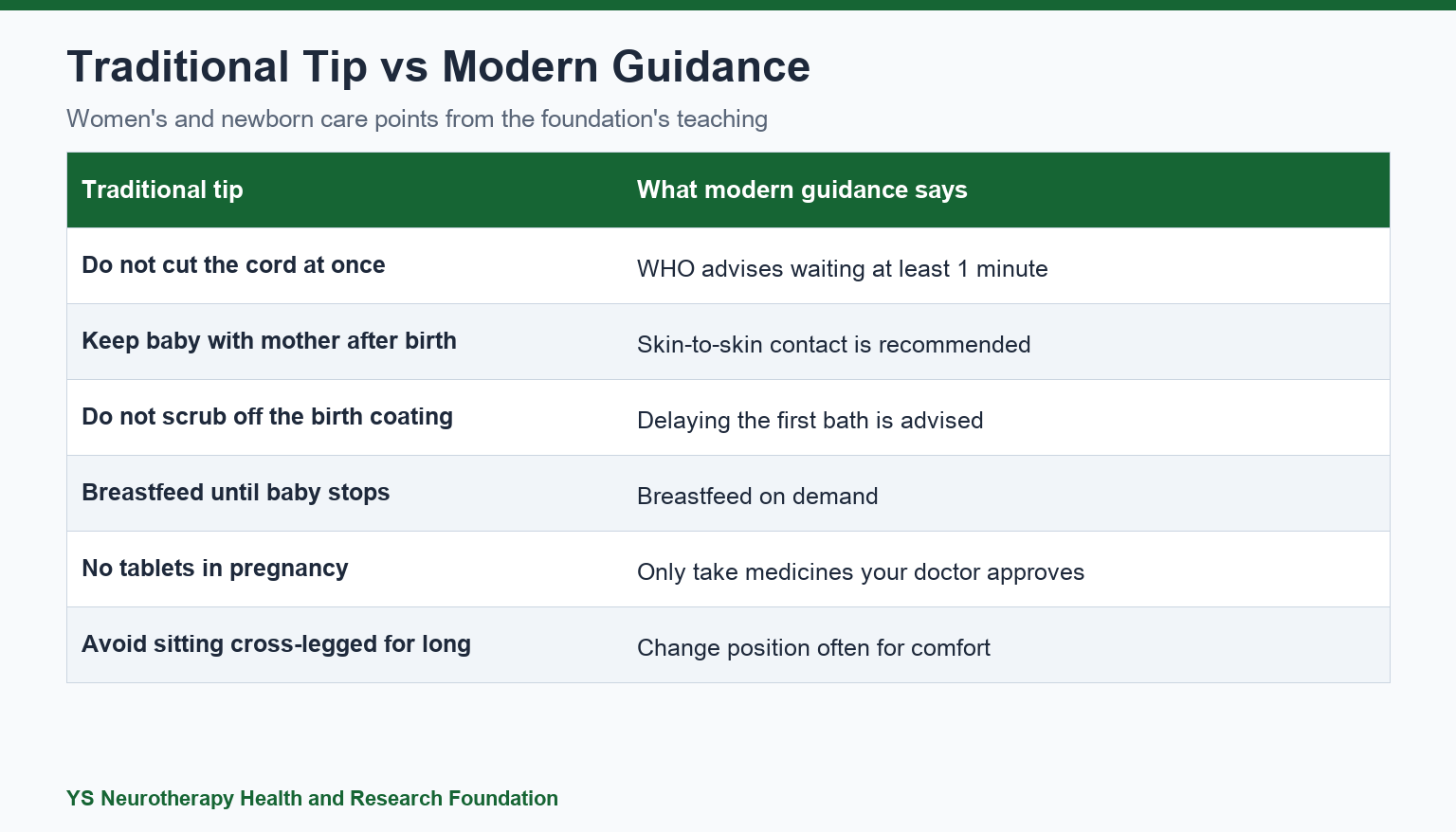 Traditional Tip vs Modern Guidance

Women's and newborn care points from the foundation's teaching

| Traditional tip | What modern guidance says |
|---|---|
| Do not cut the cord at once | WHO advises waiting at least 1 minute |
| Keep baby with mother after birth | Skin-to-skin contact is recommended |
| Do not scrub off the birth coating | Delaying the first bath is advised |
| Breastfeed until baby stops | Breastfeed on demand |
| No tablets in pregnancy | Only take medicines your doctor approves |
| Avoid sitting cross-legged for long | Change position often for comfort |

YS Neurotherapy Health and Research Foundation